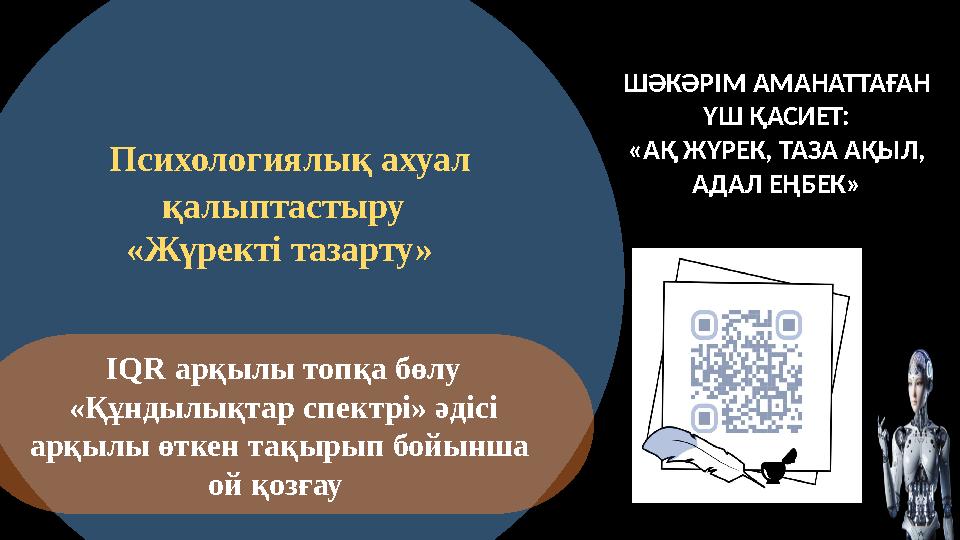 Психологиялық ахуал қалыптастыру
«Жүректі тазарту»

IQR арқылы топқа бөлу
«Құндылықтар спектрі» әдісі арқылы өткен тақырып бойынша ой қозғау

ШӘКӘРІМ АМАНАТТАҒАН ҮШ ҚАСИЕТ:
«АҚ ЖҮРЕК, ТАЗА АҚЫЛ, АДАЛ ЕҢБЕК»